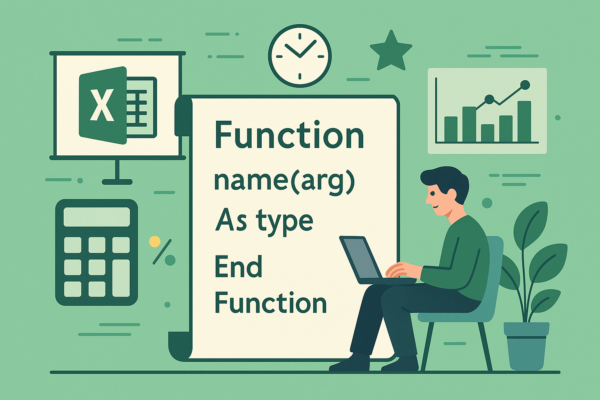 X

Function
name(arg)
As type
End
Function